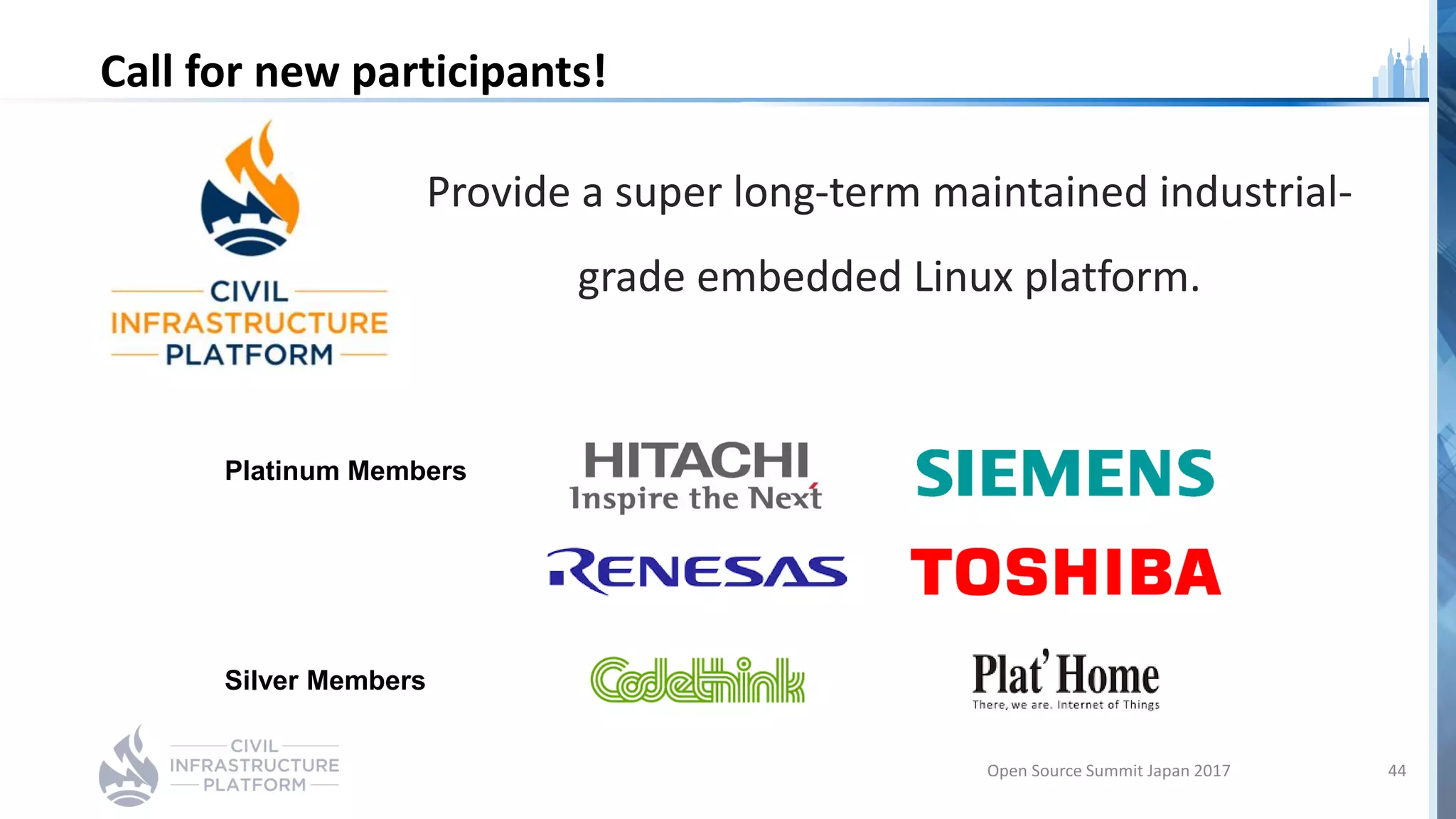 Call for new participants!

CIVIL INFRASTRUCTURE PLATFORM

Provide a super long-term maintained industrial-grade embedded Linux platform.

Platinum Members

HITACHI
Inspire the Next

SIEMENS

RENESAS

TOSHIBA

Silver Members

Codethink

Plat'Home
There, we are. Internet of Things

CIVIL INFRASTRUCTURE PLATFORM

Open Source Summit Japan 2017

44